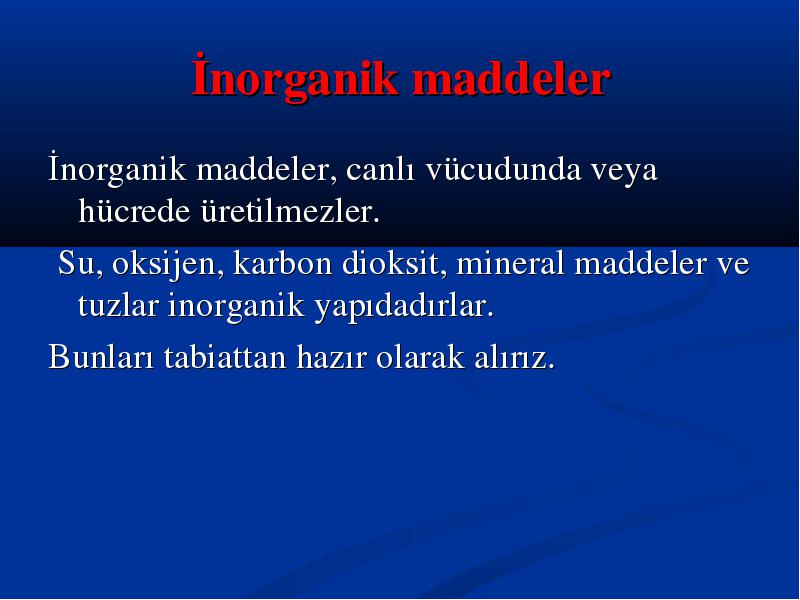 İnorganik maddeler

İnorganik maddeler, canlı vücudunda veya hücrede üretilmezler.

Su, oksijen, karbon dioksit, mineral maddeler ve tuzlar inorganik yapıdadırlar.

Bunları tabiattan hazır olarak alırız.